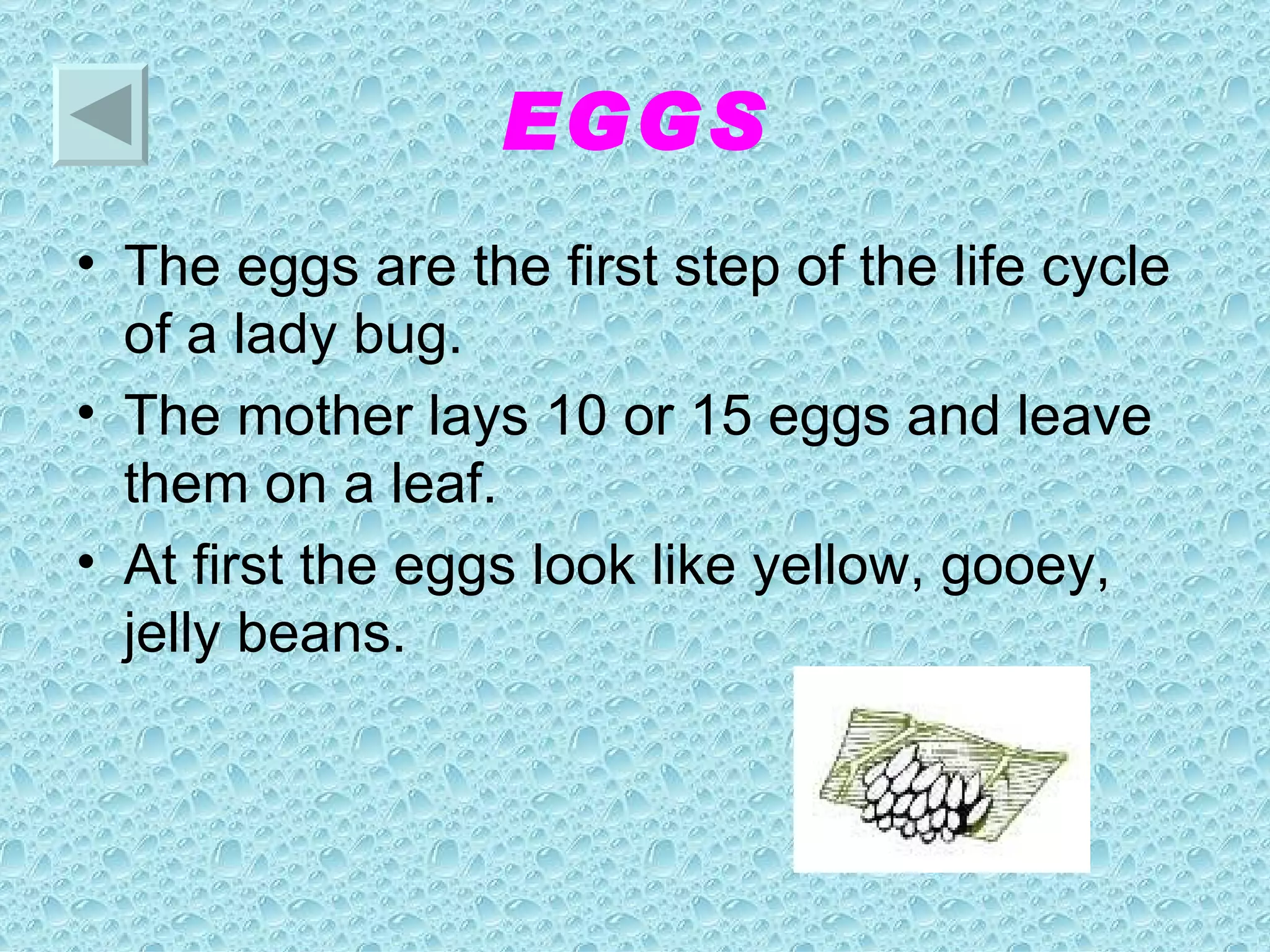 EGGS

• The eggs are the first step of the life cycle of a lady bug.
• The mother lays 10 or 15 eggs and leave them on a leaf.
• At first the eggs look like yellow, gooey, jelly beans.